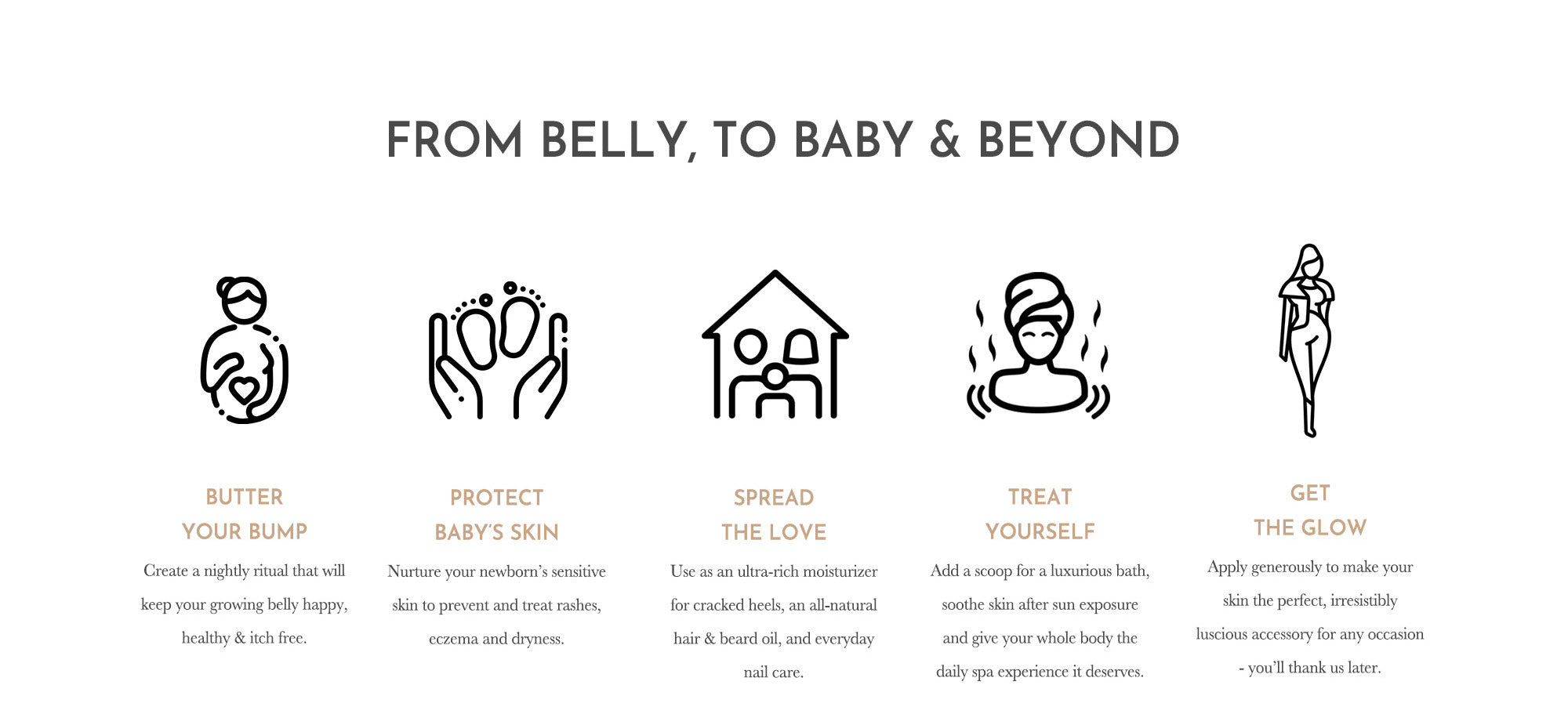 FROM BELLY, TO BABY & BEYOND

BUTTER YOUR BUMP

Create a nightly ritual that will keep your growing belly happy, healthy & itch free.

PROTECT BABY'S SKIN

Nurture your newborn's sensitive skin to prevent and treat rashes, eczema and dryness.

SPREAD THE LOVE

Use as an ultra-rich moisturizer for cracked heels, an all-natural hair & beard oil, and everyday nail care.

TREAT YOURSELF

Add a scoop for a luxurious bath, soothe skin after sun exposure and give your whole body the daily spa experience it deserves.

GET THE GLOW

Apply generously to make your skin the perfect, irresistibly luscious accessory for any occasion - you'll thank us later.